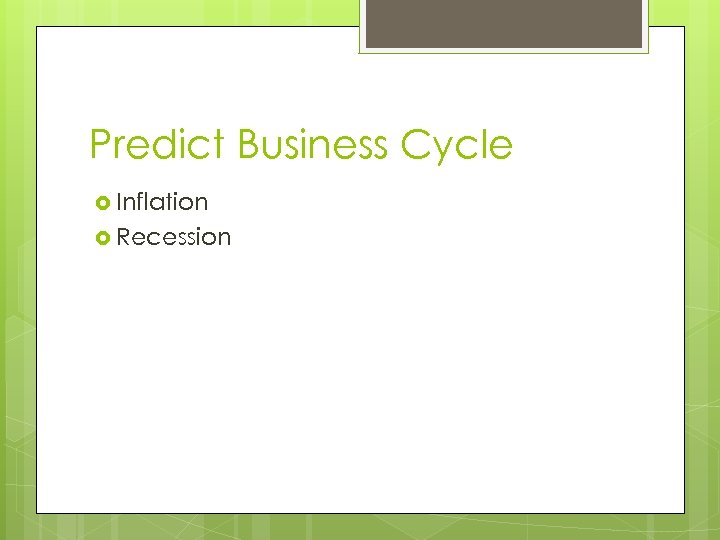 Predict Business Cycle

Inflation
Recession